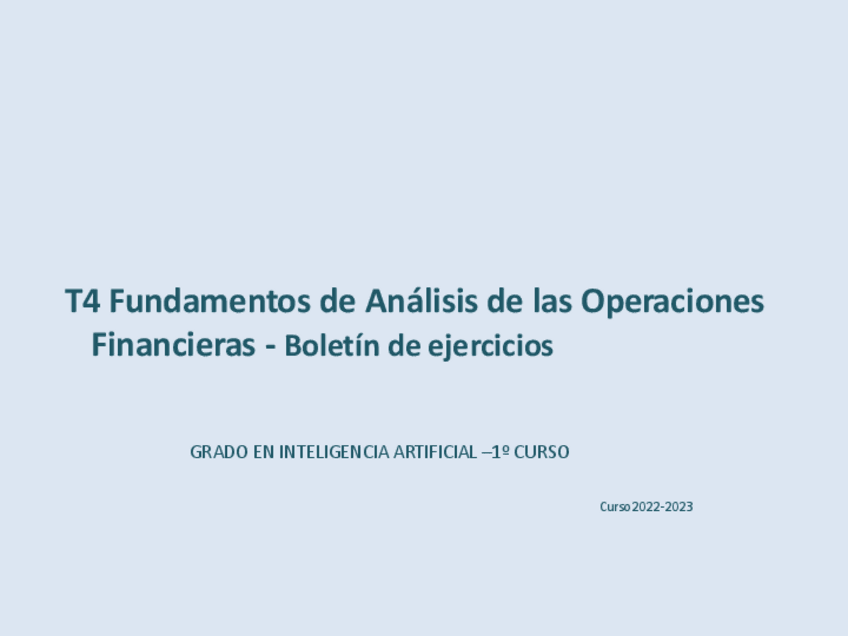 T4 Fundamentos de Análisis de las Operaciones Financieras - Boletín de ejercicios

GRADO EN INTELIGENCIA ARTIFICIAL –1º CURSO

Curso 2022-2023